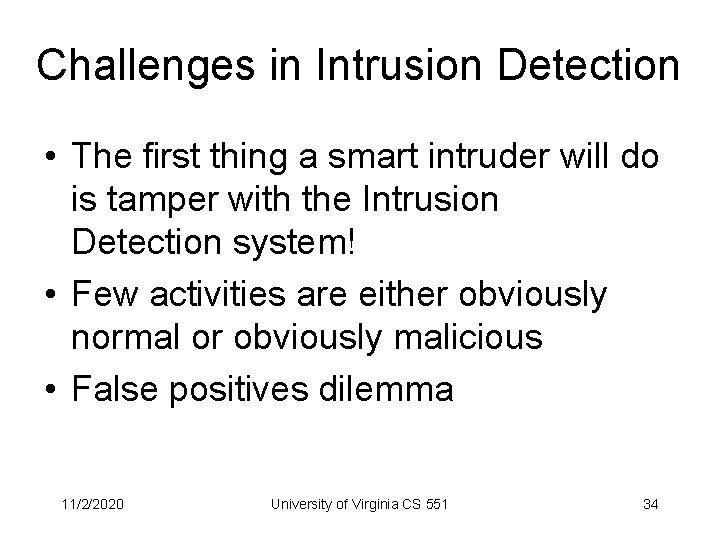 Challenges in Intrusion Detection

• The first thing a smart intruder will do is tamper with the Intrusion Detection system!
• Few activities are either obviously normal or obviously malicious
• False positives dilemma

11/2/2020

University of Virginia CS 551

34